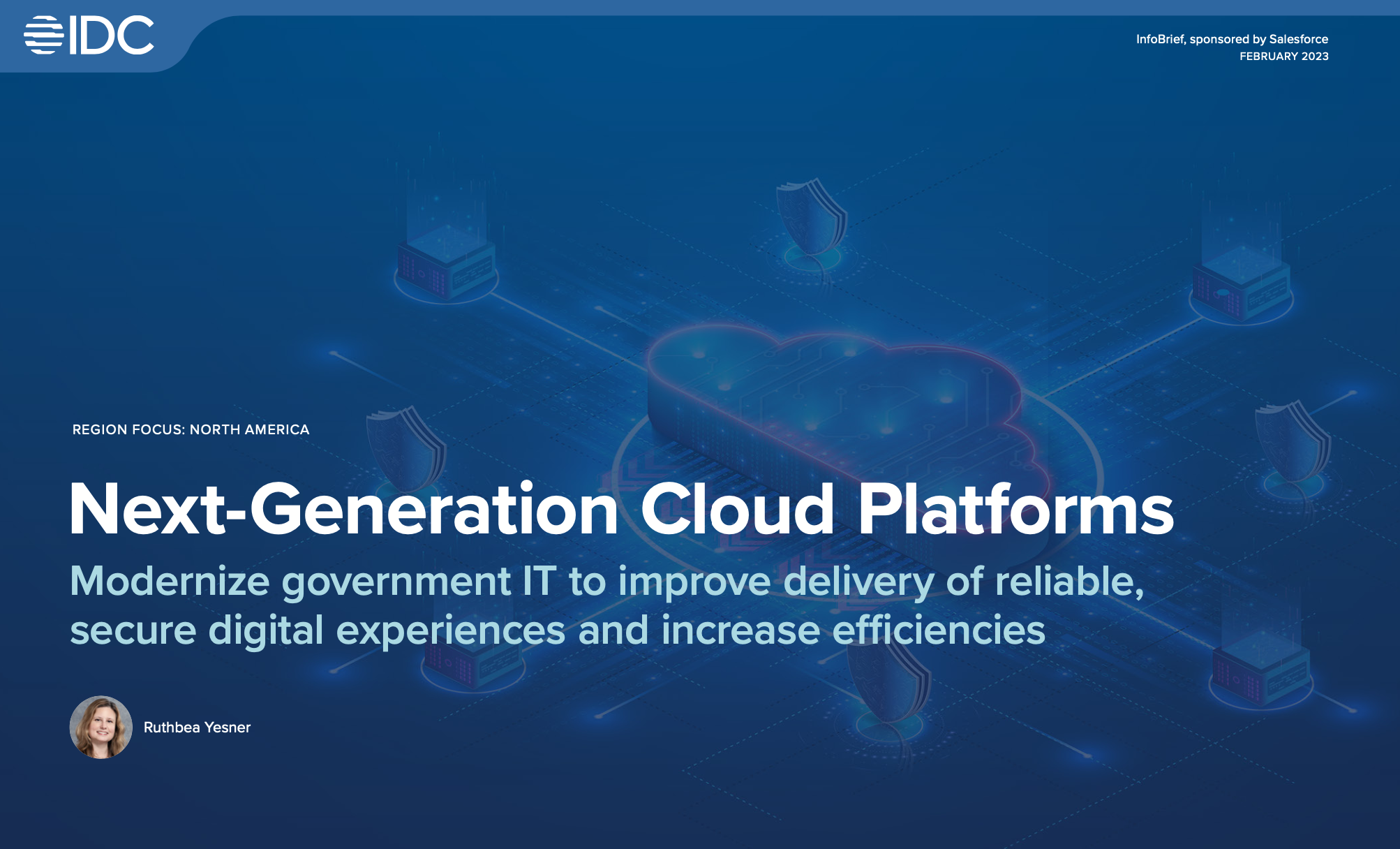 IDC

InfoBrief, sponsored by Salesforce
FEBRUARY 2023

REGION FOCUS: NORTH AMERICA

Next-Generation Cloud Platforms

Modernize government IT to improve delivery of reliable, secure digital experiences and increase efficiencies

Ruthbea Yesner